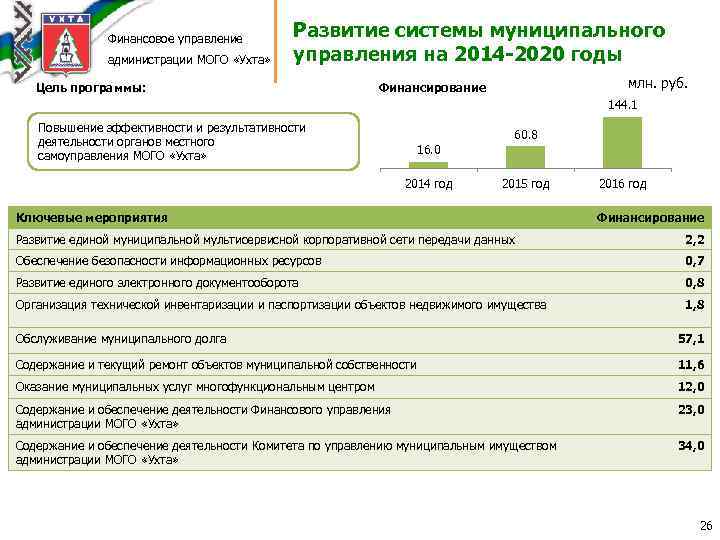 УХТА

Финансовое управление администрации МОГО «Ухта»

Развитие системы муниципального управления на 2014-2020 годы

Цель программы:

Повышение эффективности и результативности деятельности органов местного самоуправления МОГО «Ухта»

Финансирование

млн. руб.

16.0
60.8
144.1

2014 год
2015 год
2016 год

| Ключевые мероприятия | Финансирование |
|---|---|
| Развитие единой муниципальной мультисервисной корпоративной сети передачи данных | 2,2 |
| Обеспечение безопасности информационных ресурсов | 0,7 |
| Развитие единого электронного документооборота | 0,8 |
| Организация технической инвентаризации и паспортизации объектов недвижимого имущества | 1,8 |
| Обслуживание муниципального долга | 57,1 |
| Содержание и текущий ремонт объектов муниципальной собственности | 11,6 |
| Оказание муниципальных услуг многофункциональным центром | 12,0 |
| Содержание и обеспечение деятельности Финансового управления администрации МОГО «Ухта» | 23,0 |
| Содержание и обеспечение деятельности Комитета по управлению муниципальным имуществом администрации МОГО «Ухта» | 34,0 |

26